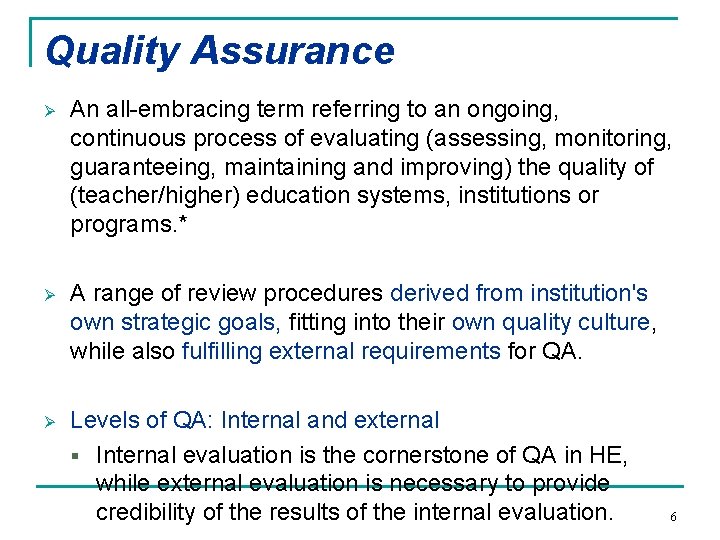 Quality Assurance

➢ An all-embracing term referring to an ongoing, continuous process of evaluating (assessing, monitoring, guaranteeing, maintaining and improving) the quality of (teacher/higher) education systems, institutions or programs.*

➢ A range of review procedures derived from institution's own strategic goals, fitting into their own quality culture, while also fulfilling external requirements for QA.

➢ Levels of QA: Internal and external

▪ Internal evaluation is the cornerstone of QA in HE, while external evaluation is necessary to provide credibility of the results of the internal evaluation.

6